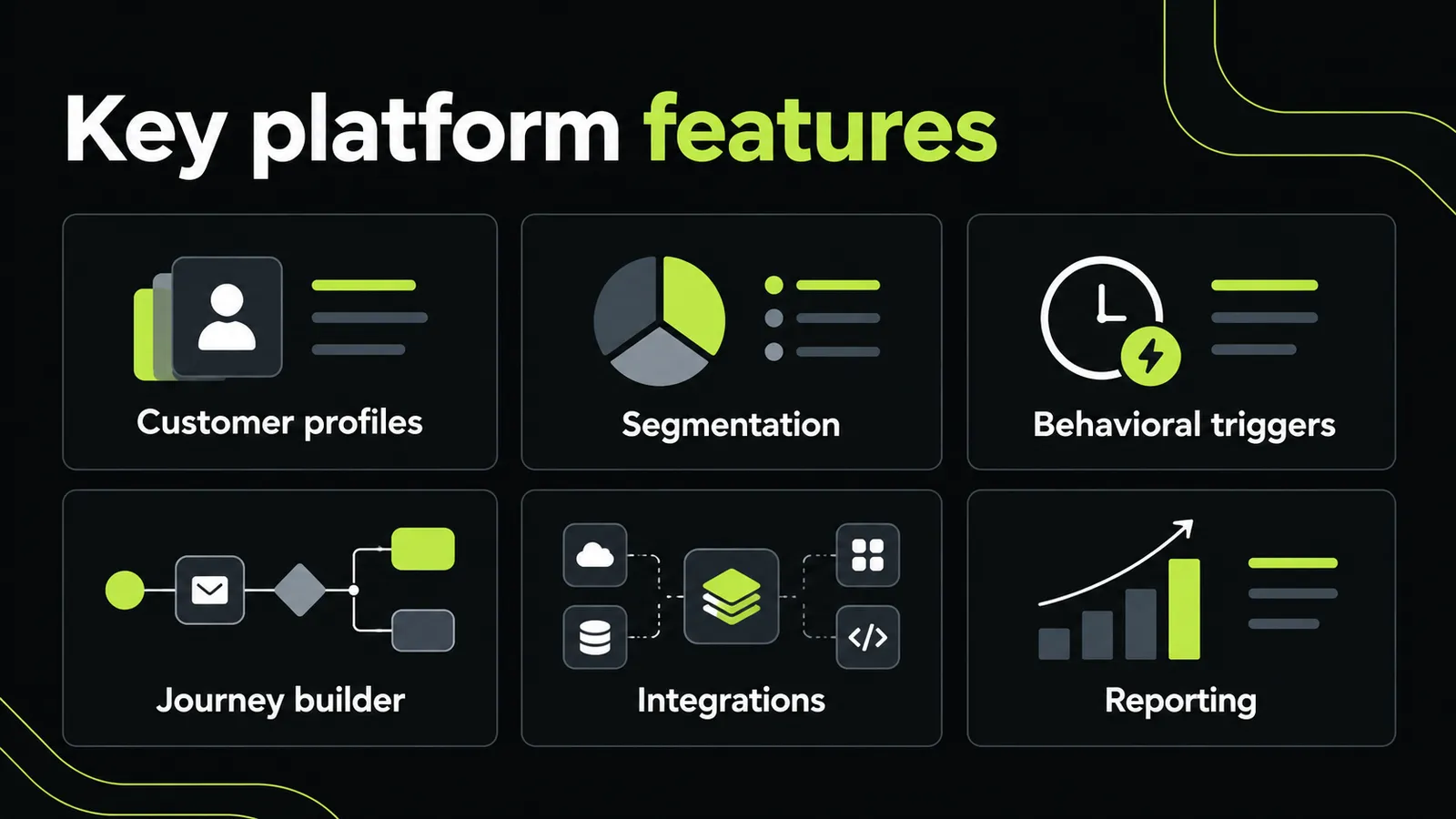 Key platform features

Customer profiles

Segmentation

Behavioral triggers

Journey builder

Integrations

Reporting